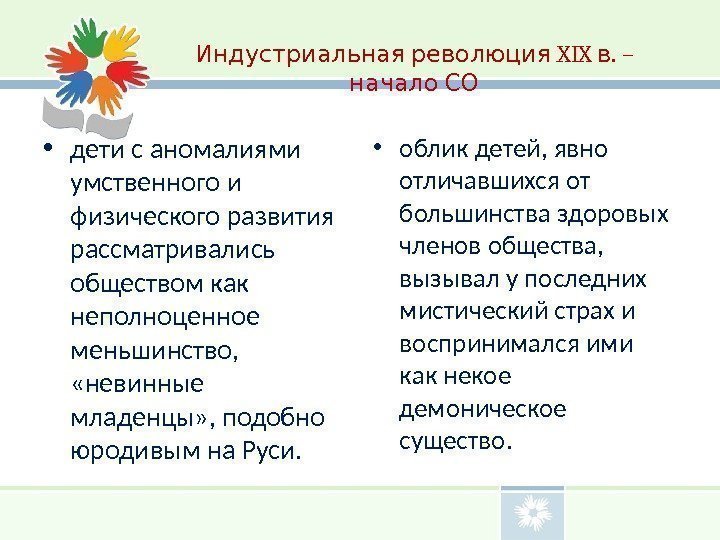 Индустриальная революция XIX в. – начало СО

• дети с аномалиями умственного и физического развития рассматривались обществом как неполноценное меньшинство, «невинные младенцы», подобно юродивым на Руси.

• облик детей, явно отличавшихся от большинства здоровых членов общества, вызывал у последних мистический страх и воспринимался ими как некое демоническое существо.